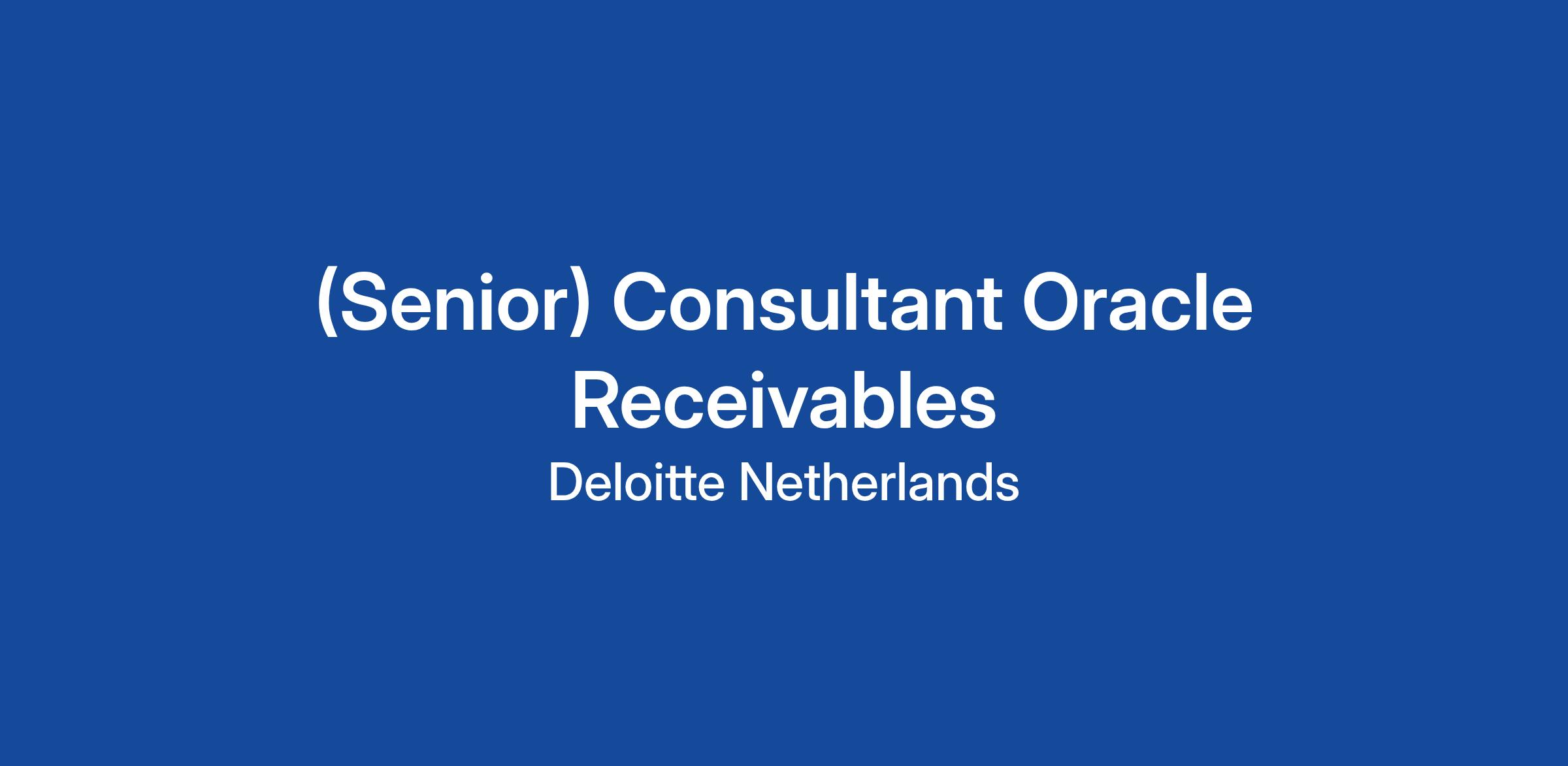 (Senior) Consultant Oracle Receivables

Deloitte Netherlands